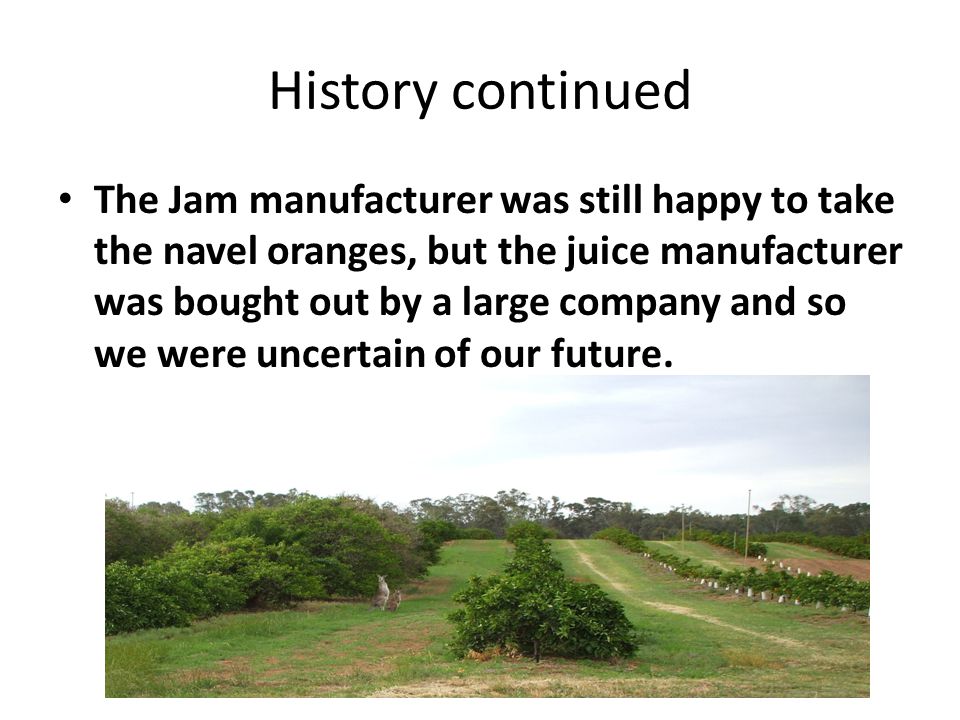 History continued

• The Jam manufacturer was still happy to take the navel oranges, but the juice manufacturer was bought out by a large company and so we were uncertain of our future.